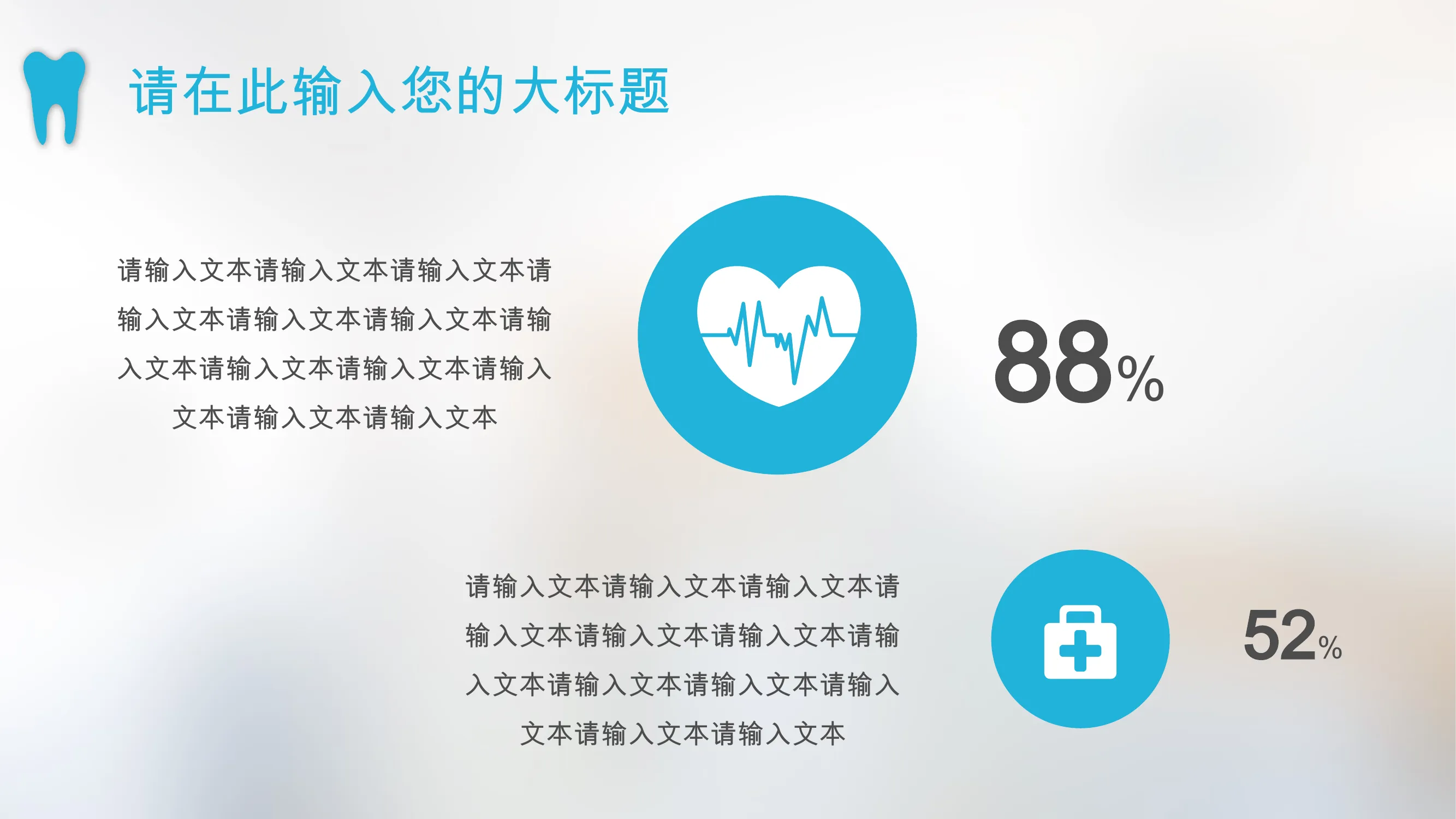 请在此输入您的大标题

请输入文本请输入文本请输入文本请输入文本请输入文本请输入文本请输入文本请输入文本请输入文本请输入文本请输入文本请输入文本

88%

请输入文本请输入文本请输入文本请输入文本请输入文本请输入文本请输入文本请输入文本请输入文本请输入文本请输入文本请输入文本

52%